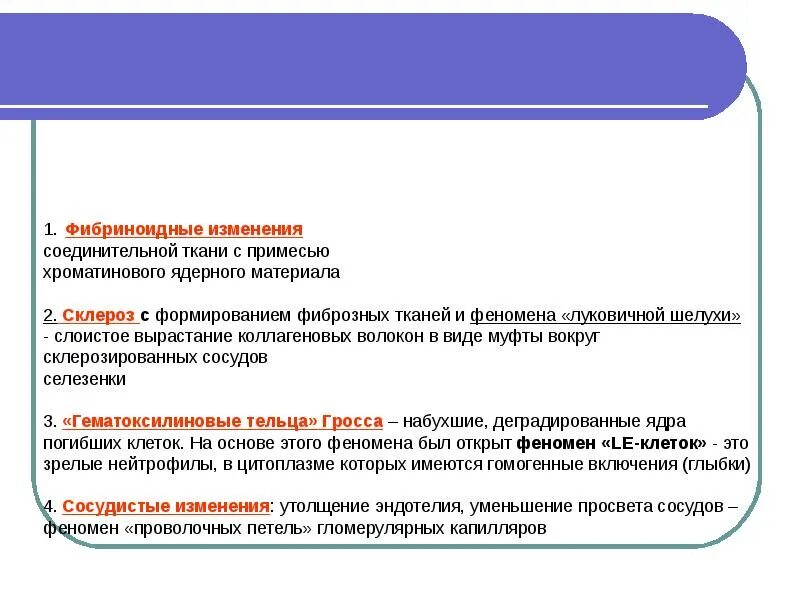 1. Фибриноидные изменения
соединительной ткани с примесью
хроматинового ядерного материала

2. Склероз с формированием фиброзных тканей и феномена «луковичной шелухи» - слоистое вырастание коллагеновых волокон в виде муфты вокруг склерозированных сосудов
селезенки

3. «Гематоксилиновые тельца» Гросса – набухшие, деградированные ядра погибших клеток. На основе этого феномена был открыт феномен «LE-клеток» - это зрелые нейтрофилы, в цитоплазме которых имеются гомогенные включения (глыбки)

4. Сосудистые изменения: утолщение эндотелия, уменьшение просвета сосудов – феномен «проволочных петель» гломерулярных капилляров